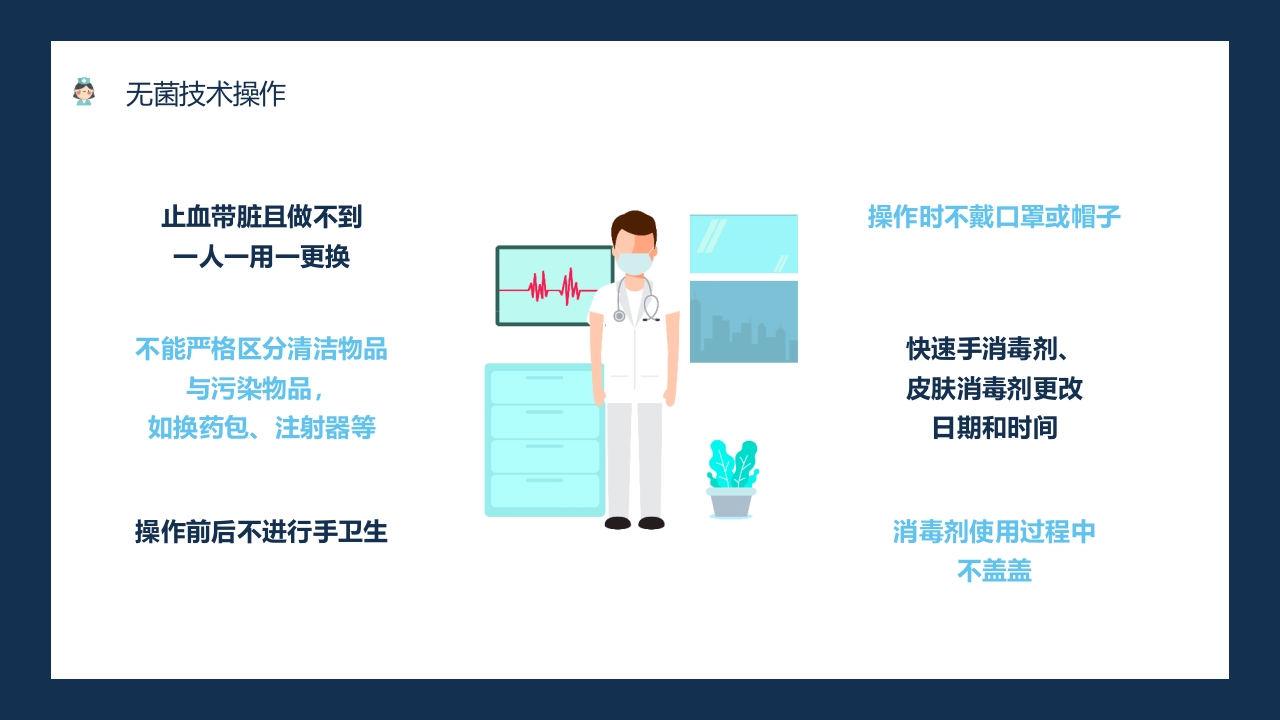 无菌技术操作

止血带脏且做不到
一人一用一更换

不能严格区分清洁物品
与污染物品，
如换药包、注射器等

操作前后不进行手卫生

操作时不戴口罩或帽子

快速手消毒剂、
皮肤消毒剂更改
日期和时间

消毒剂使用过程中
不盖盖